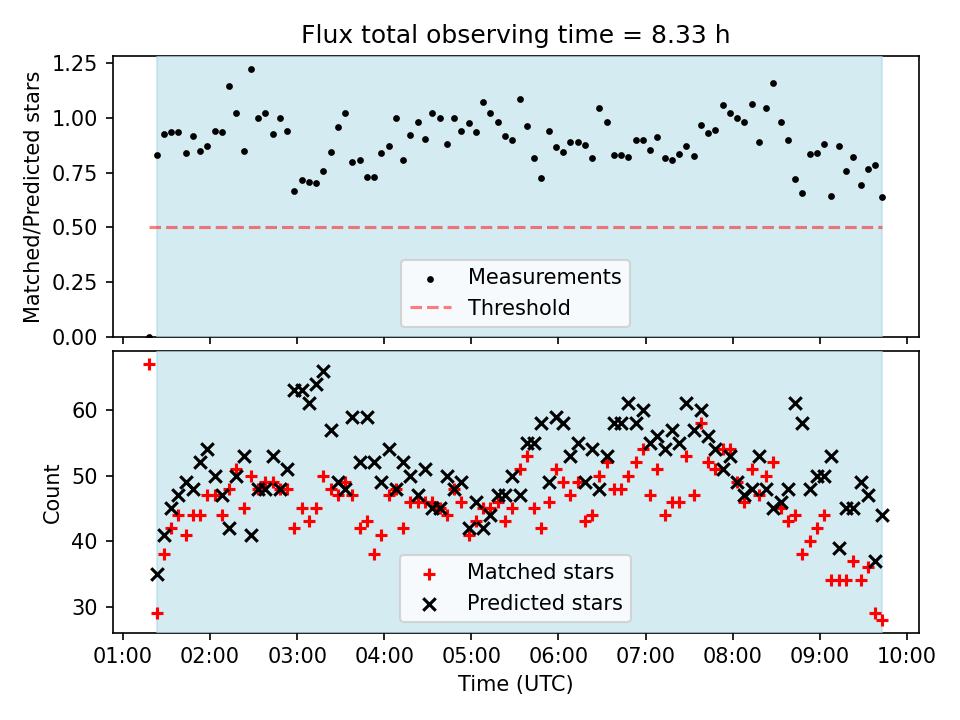 Flux total observing time = 8.33 h

Matched/Predicted stars

1.25
1.00
0.75
0.50
0.25
0.00

Measurements
Threshold

Count

60
50
40
30

Matched stars
Predicted stars

01:00 02:00 03:00 04:00 05:00 06:00 07:00 08:00 09:00 10:00

Time (UTC)